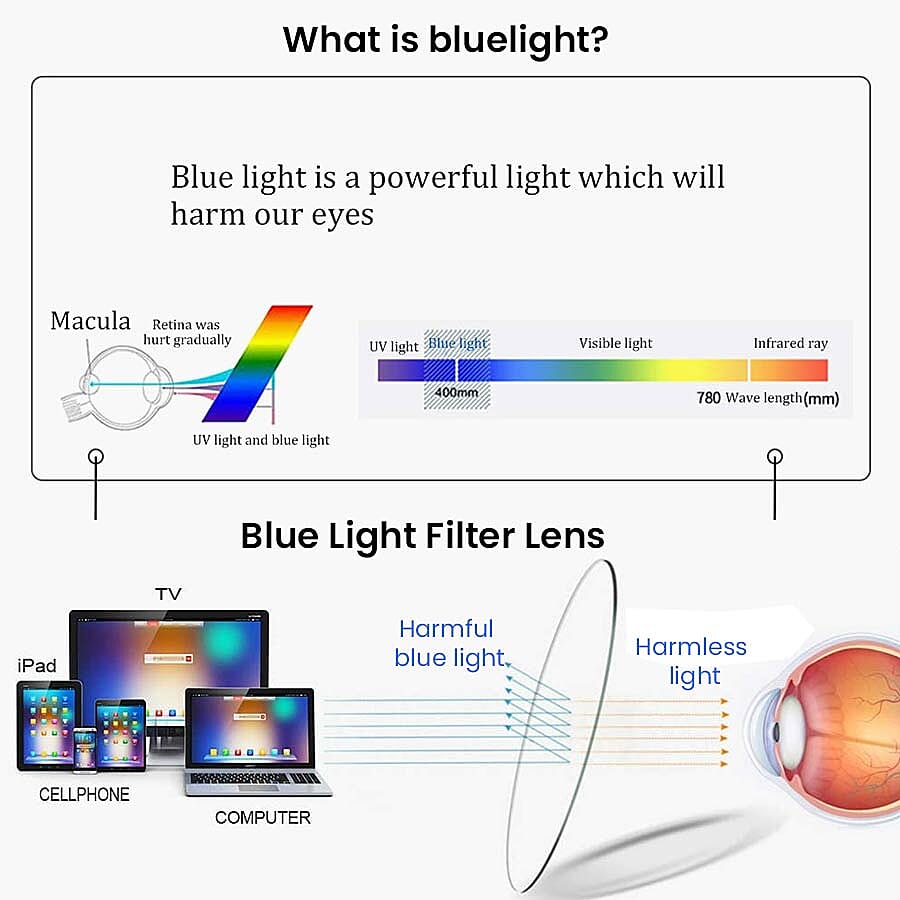 What is bluelight?

Blue light is a powerful light which will harm our eyes

Macula

Retina was hurt gradually

UV light and blue light

UV light

Blue light

Visible light

Infrared ray

400mm

780 Wave length(mm)

Blue Light Filter Lens

TV

iPad

CELLPHONE

COMPUTER

Harmful blue light

Harmless light